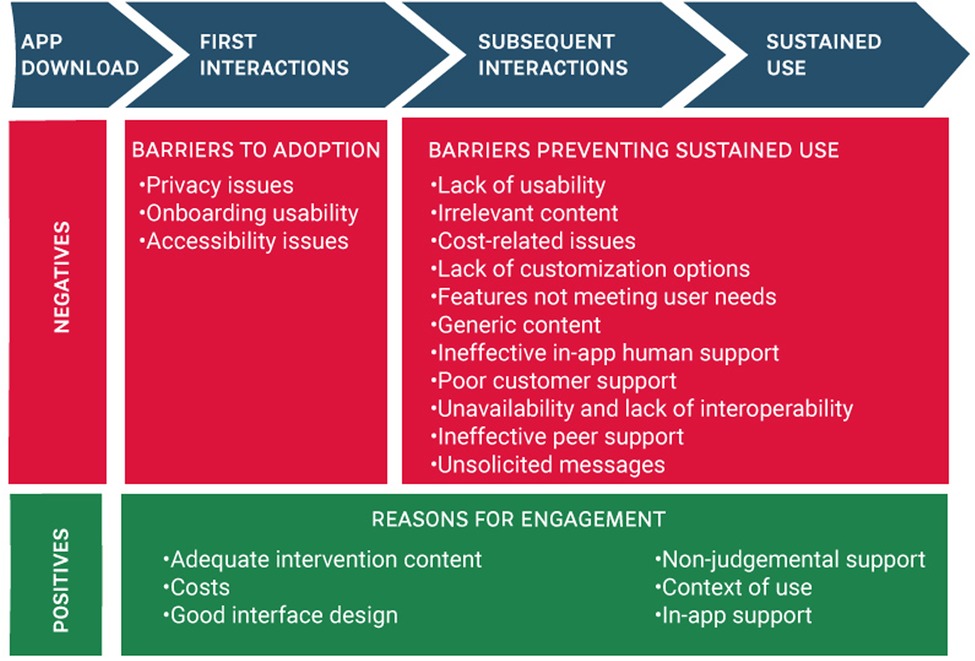 APP DOWNLOAD

FIRST INTERACTIONS

SUBSEQUENT INTERACTIONS

SUSTAINED USE

NEGATIVES

BARRIERS TO ADOPTION
•Privacy issues
•Onboarding usability
•Accessibility issues

BARRIERS PREVENTING SUSTAINED USE
•Lack of usability
•Irrelevant content
•Cost-related issues
•Lack of customization options
•Features not meeting user needs
•Generic content
•Ineffective in-app human support
•Poor customer support
•Unavailability and lack of interoperability
•Ineffective peer support
•Unsolicited messages

POSITIVES

REASONS FOR ENGAGEMENT
•Adequate intervention content
•Costs
•Good interface design

•Non-judgemental support
•Context of use
•In-app support